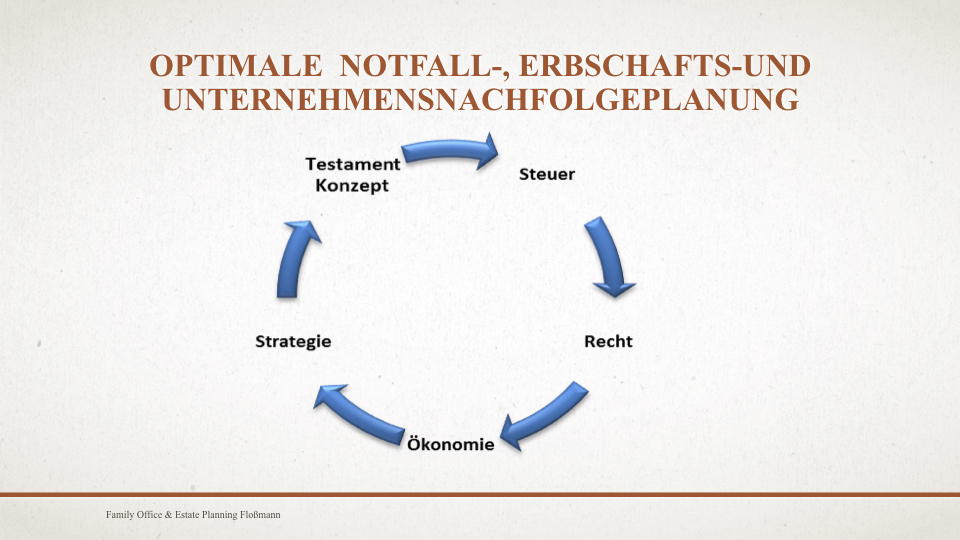 OPTIMALE NOTFALL-, ERBSCHAFTS-UND UNTERNEHMENSNACHFOLGEPLANUNG

Testament
Konzept

Steuer

Recht

Ökonomie

Strategie

Family Office & Estate Planning Floßmann